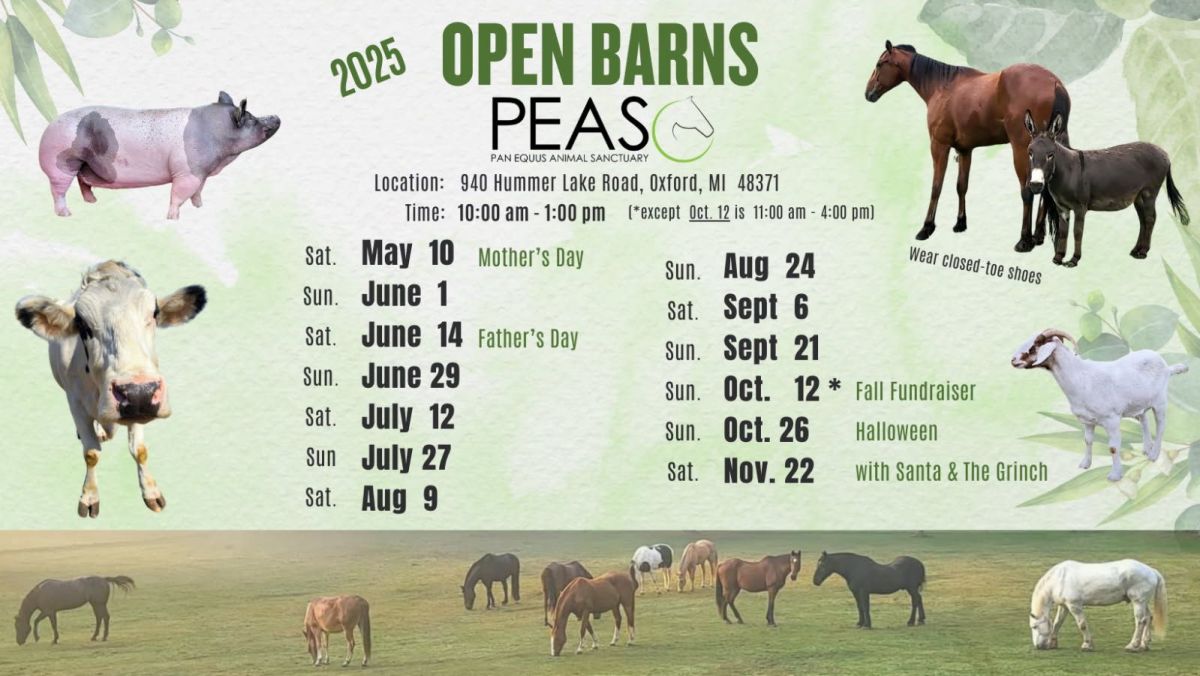 2025 OPEN BARNS

PEAS
PAN EQUUS ANIMAL SANCTUARY

Location: 940 Hummer Lake Road, Oxford, MI 48371
Time: 10:00 am - 1:00 pm (*except Oct. 12 is 11:00 am - 4:00 pm)

Sat. May 10 Mother's Day
Sun. June 1
Sat. June 14 Father's Day
Sun. June 29
Sat. July 12
Sun July 27
Sat. Aug 9

Sun. Aug 24
Sat. Sept 6
Sun. Sept 21
Sun. Oct. 12 * Fall Fundraiser
Sun. Oct. 26 Halloween
Sat. Nov. 22 with Santa & The Grinch

Wear closed-toe shoes